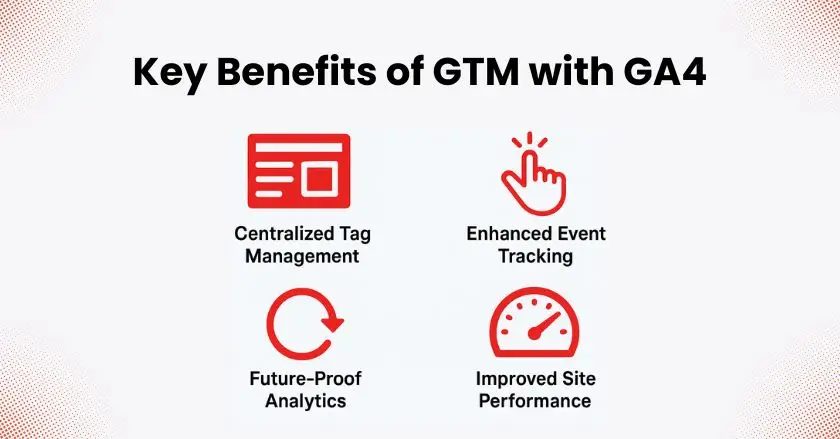 Key Benefits of GTM with GA4

Centralized Tag Management

Enhanced Event Tracking

Future-Proof Analytics

Improved Site Performance